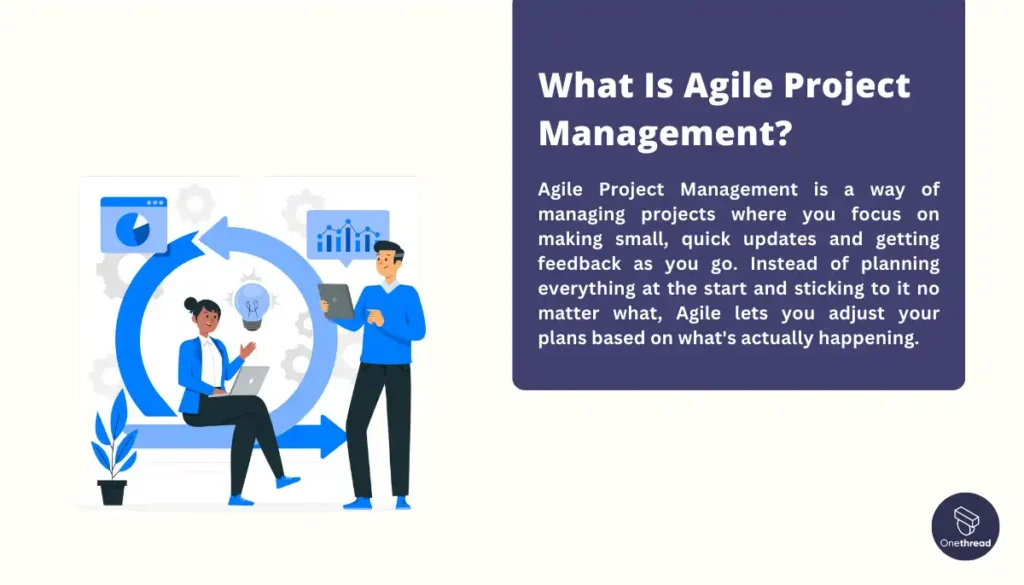 What Is Agile Project Management?

Agile Project Management is a way of managing projects where you focus on making small, quick updates and getting feedback as you go. Instead of planning everything at the start and sticking to it no matter what, Agile lets you adjust your plans based on what's actually happening.

Onethread